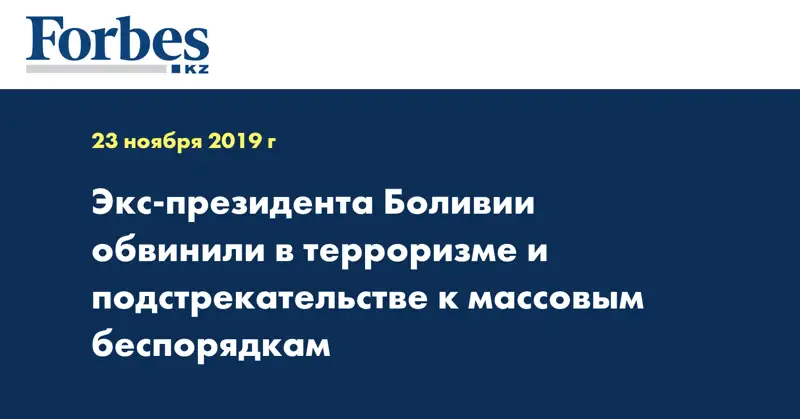 Forbes
KZ

23 ноября 2019 г

Экс-президента Боливии обвинили в терроризме и подстрекательстве к массовым беспорядкам